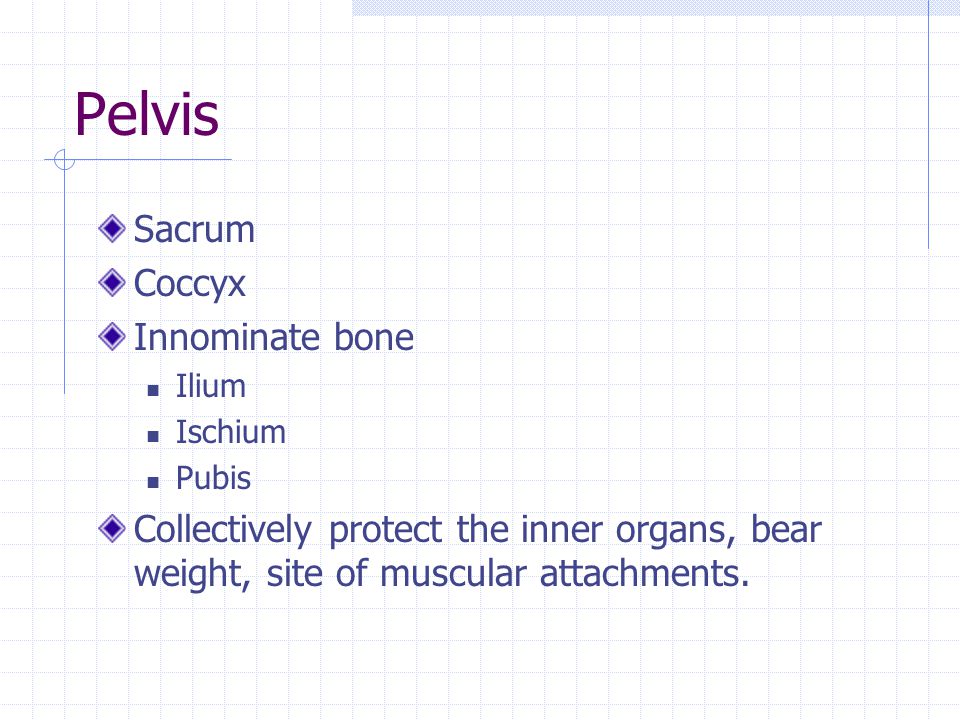 Pelvis

Sacrum
Coccyx
Innominate bone
Ilium
Ischium
Pubis
Collectively protect the inner organs, bear weight, site of muscular attachments.